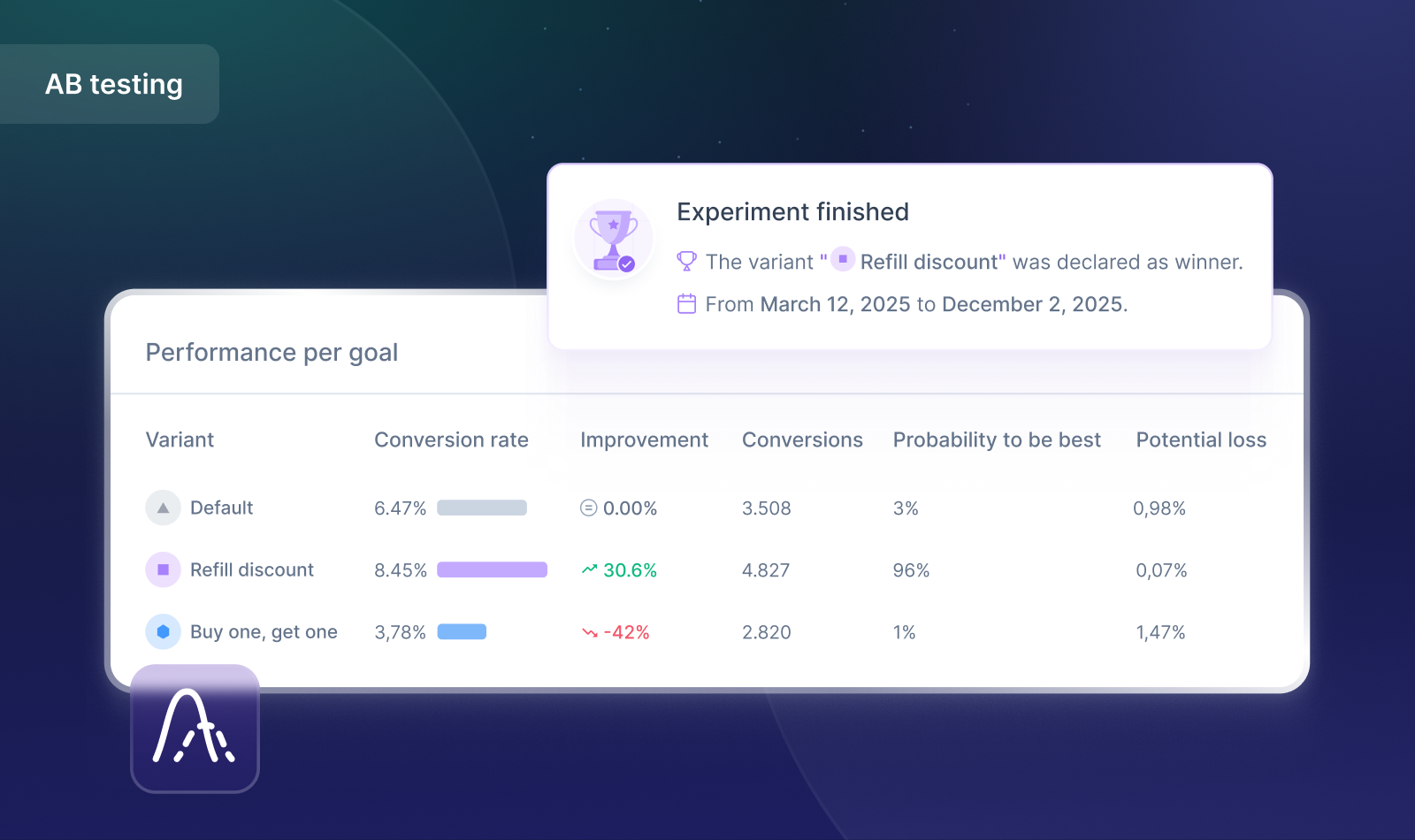 AB testing

Experiment finished

The variant "Refill discount" was declared as winner.

From March 12, 2025 to December 2, 2025.

Performance per goal

| Variant | Conversion rate | Improvement | Conversions | Probability to be best | Potential loss |
|---|---|---|---|---|---|
| Default | 6.47% | 0.00% | 3.508 | 3% | 0,98% |
| Refill discount | 8.45% | 30.6% | 4.827 | 96% | 0,07% |
| Buy one, get one | 3,78% | -42% | 2.820 | 1% | 1,47% |